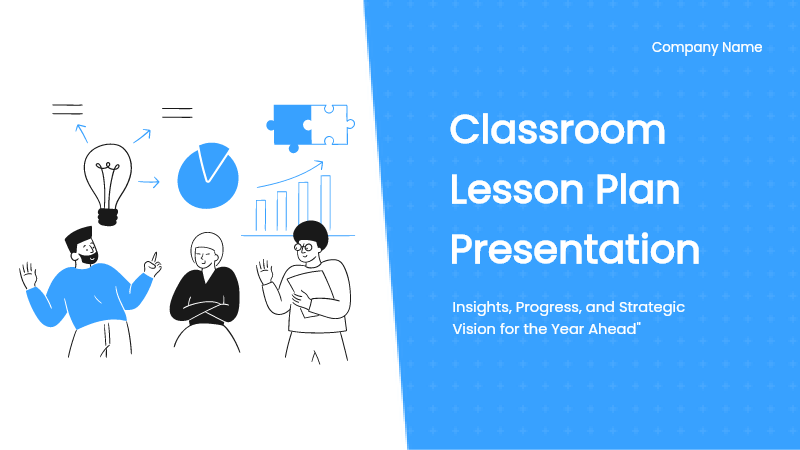 Company Name

Classroom Lesson Plan Presentation

Insights, Progress, and Strategic Vision for the Year Ahead"